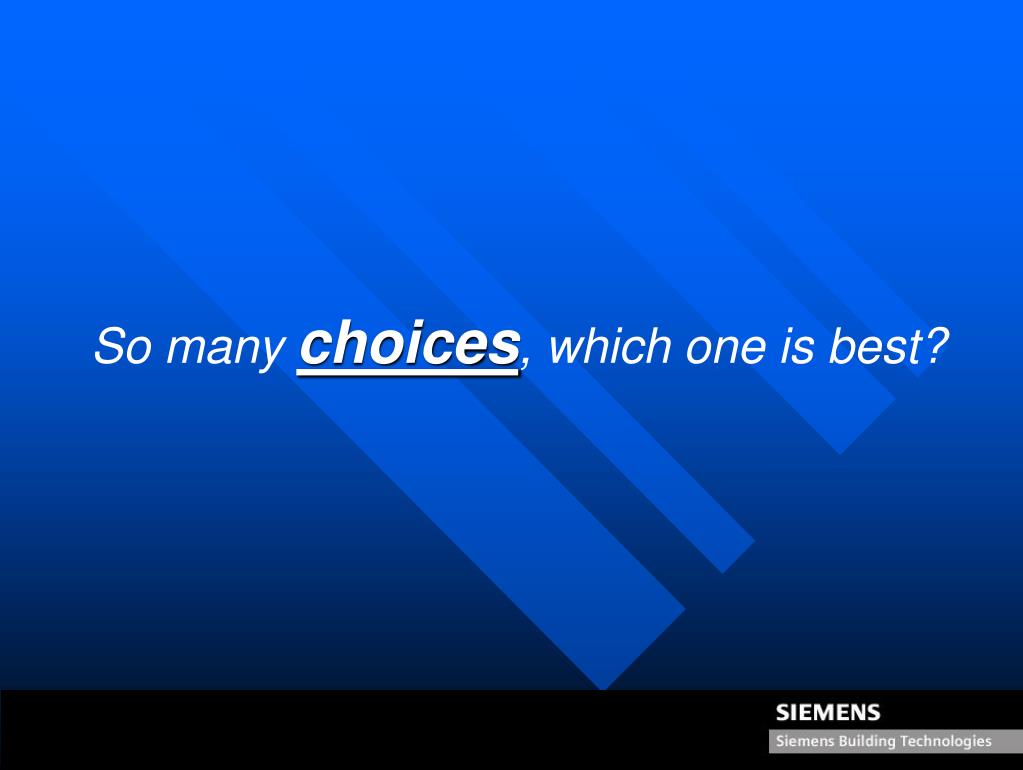 So many choices, which one is best?

SIEMENS
Siemens Building Technologies